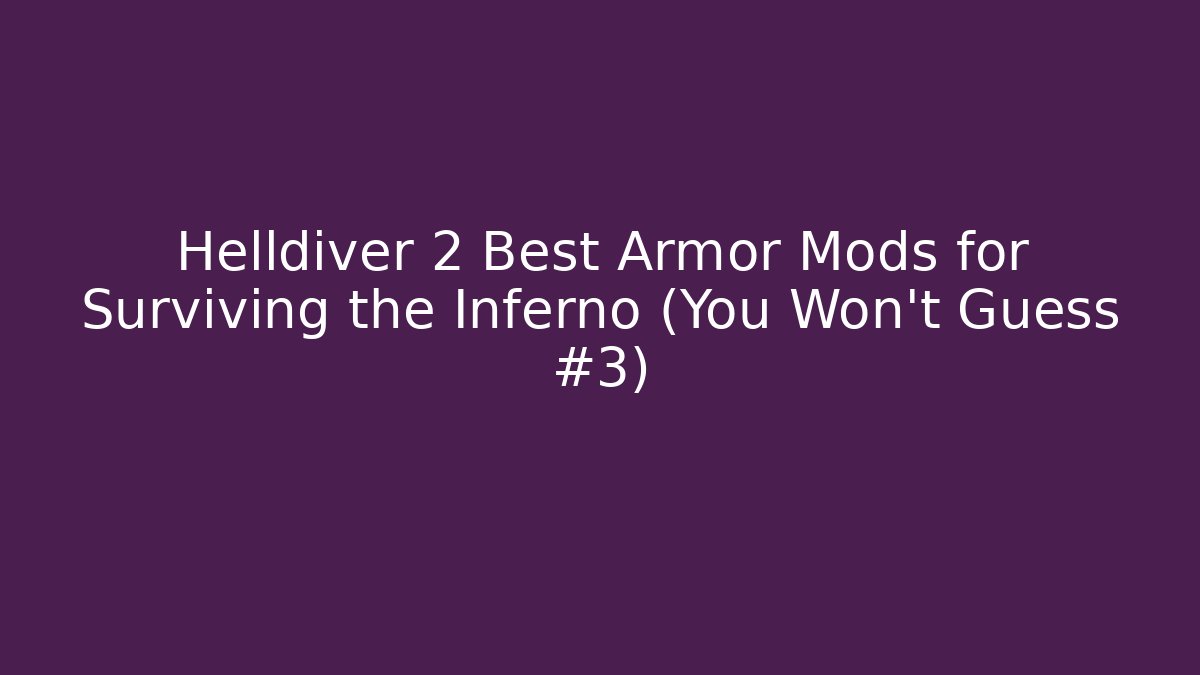 Helldiver 2 Best Armor Mods for Surviving the Inferno (You Won't Guess #3)